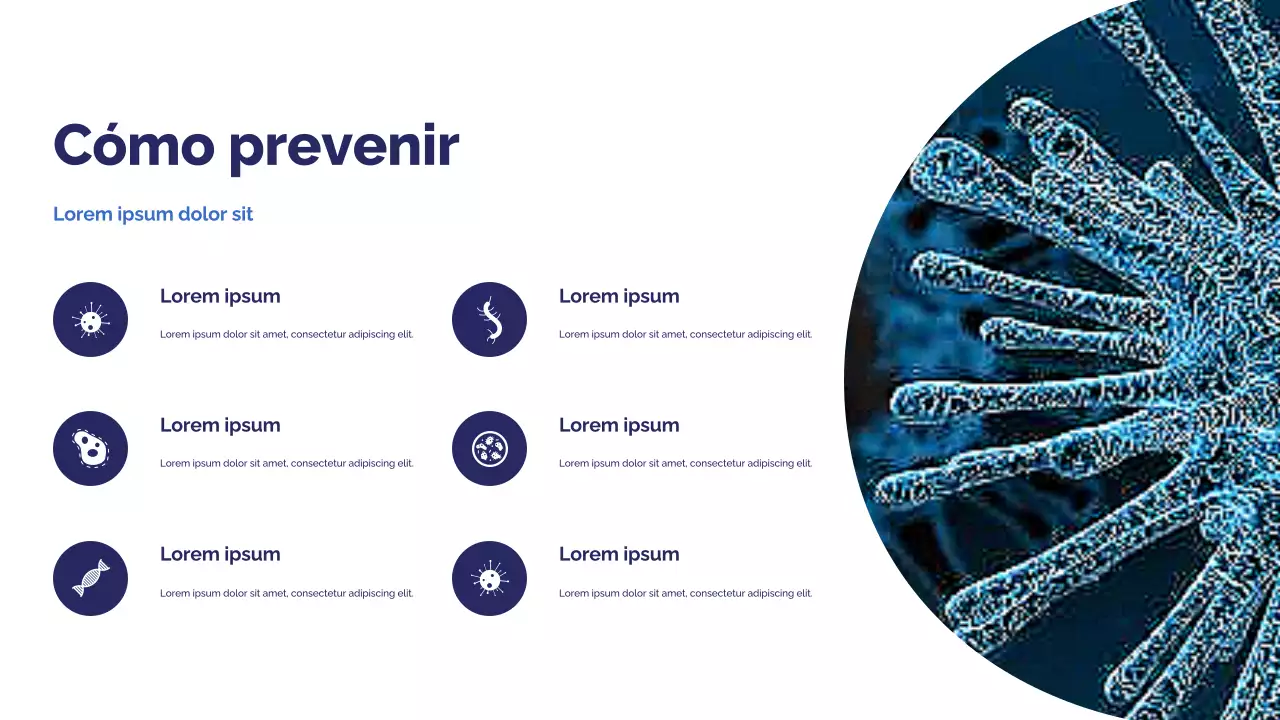 Cómo prevenir

Lorem ipsum dolor sit

Lorem ipsum

Lorem ipsum dolor sit amet, consectetur adipiscing elit.

Lorem ipsum

Lorem ipsum dolor sit amet, consectetur adipiscing elit.

Lorem ipsum

Lorem ipsum dolor sit amet, consectetur adipiscing elit.

Lorem ipsum

Lorem ipsum dolor sit amet, consectetur adipiscing elit.

Lorem ipsum

Lorem ipsum dolor sit amet, consectetur adipiscing elit.

Lorem ipsum

Lorem ipsum dolor sit amet, consectetur adipiscing elit.